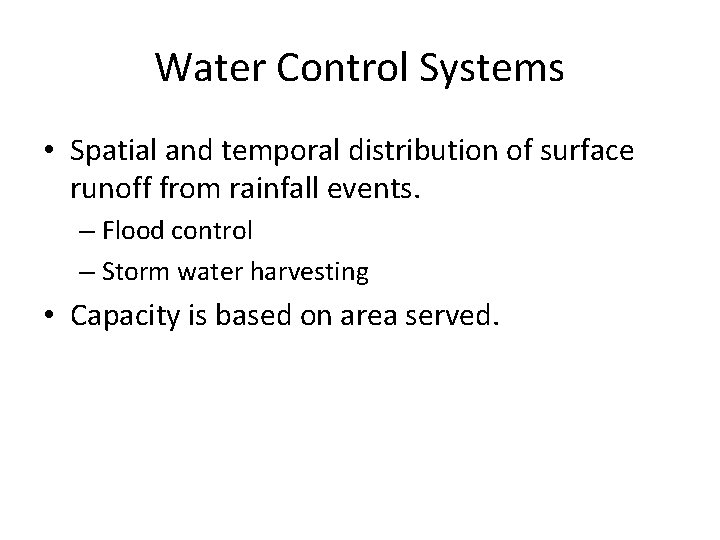 Water Control Systems

• Spatial and temporal distribution of surface runoff from rainfall events.
– Flood control
– Storm water harvesting
• Capacity is based on area served.